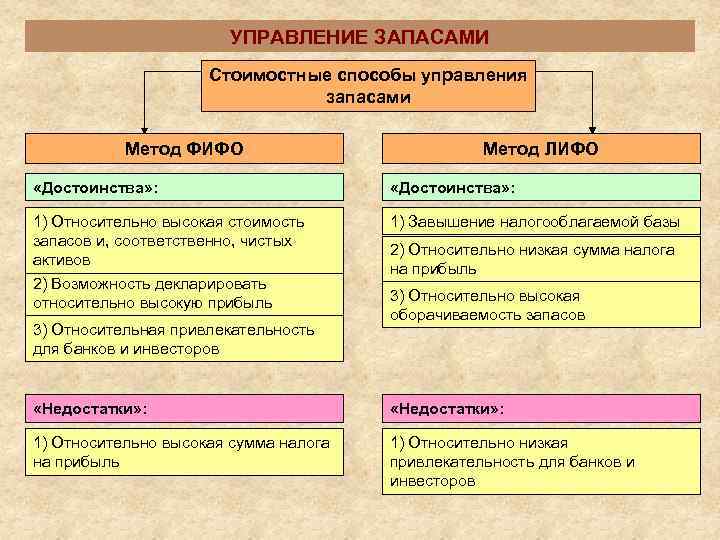 УПРАВЛЕНИЕ ЗАПАСАМИ

Стоимостные способы управления запасами

Метод ФИФО

«Достоинства»:

1) Относительно высокая стоимость запасов и, соответственно, чистых активов

2) Возможность декларировать относительно высокую прибыль

3) Относительная привлекательность для банков и инвесторов

«Недостатки»:

1) Относительно высокая сумма налога на прибыль

Метод ЛИФО

«Достоинства»:

1) Завышение налогооблагаемой базы

2) Относительно низкая сумма налога на прибыль

3) Относительно высокая оборачиваемость запасов

«Недостатки»:

1) Относительно низкая привлекательность для банков и инвесторов